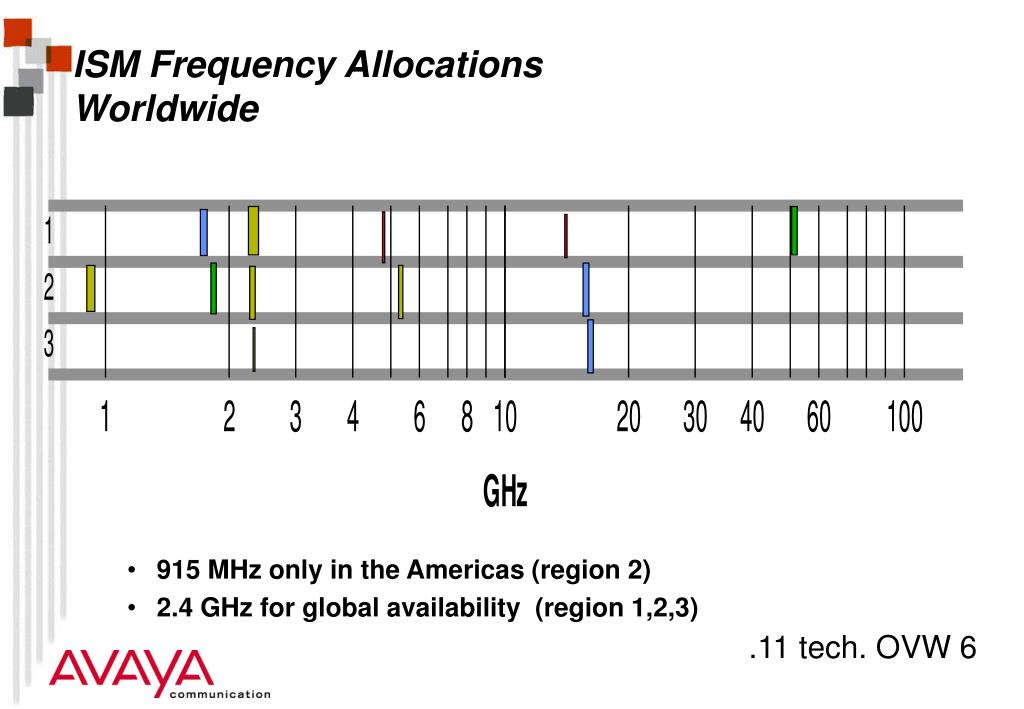 ISM Frequency Allocations Worldwide

1
2
3

1 2 3 4 6 8 10 20 30 40 60 100

GHz

• 915 MHz only in the Americas (region 2)
• 2.4 GHz for global availability (region 1,2,3)

.11 tech. OVW 6

AVAYA
communication